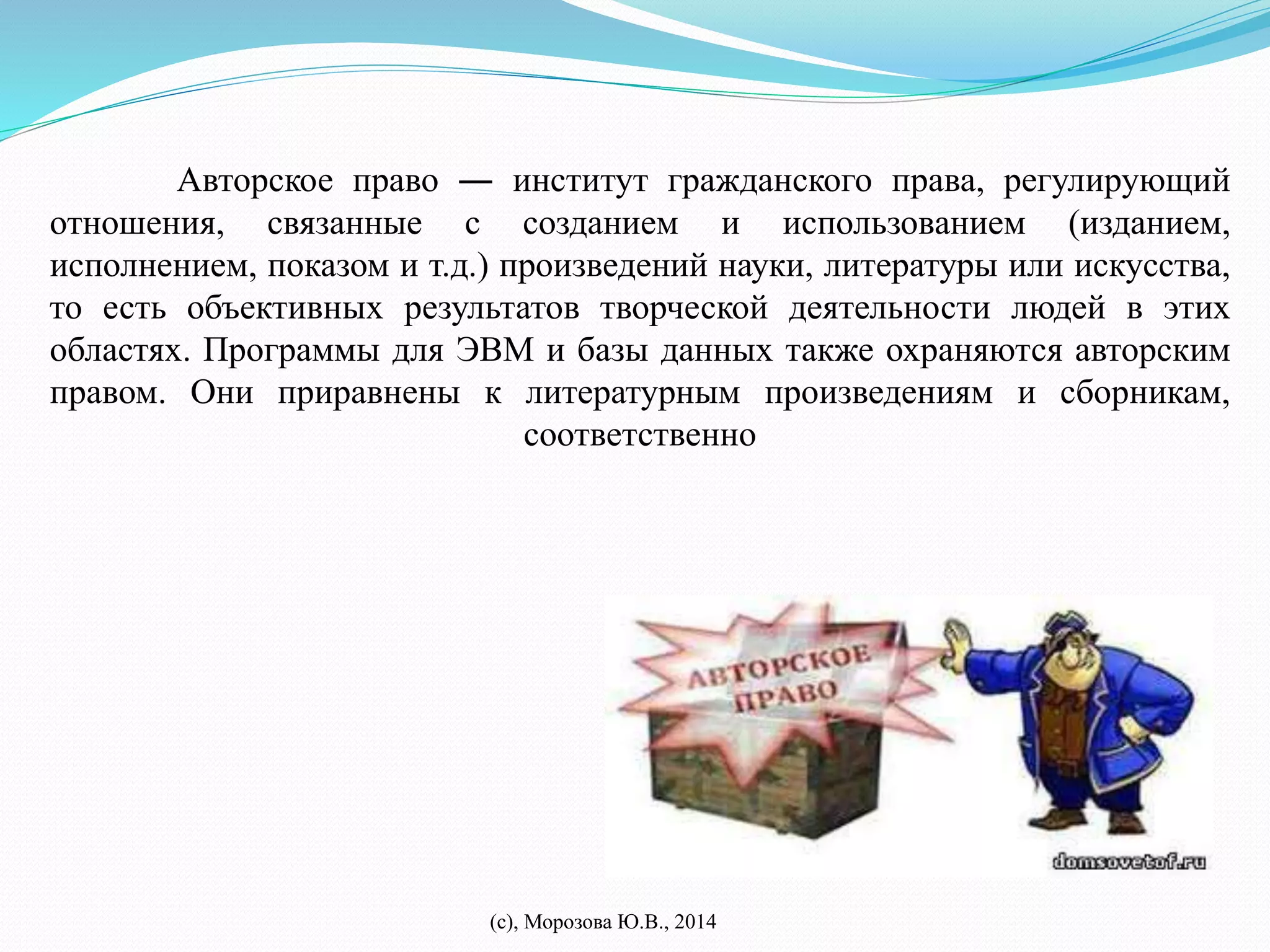 Авторское право — институт гражданского права, регулирующий отношения, связанные с созданием и использованием (изданием, исполнением, показом и т.д.) произведений науки, литературы или искусства, то есть объективных результатов творческой деятельности людей в этих областях. Программы для ЭВМ и базы данных также охраняются авторским правом. Они приравнены к литературным произведениям и сборникам, соответственно

АВТОРСКОЕ ПРАВО

domsovetof.ru

(с), Морозова Ю.В., 2014